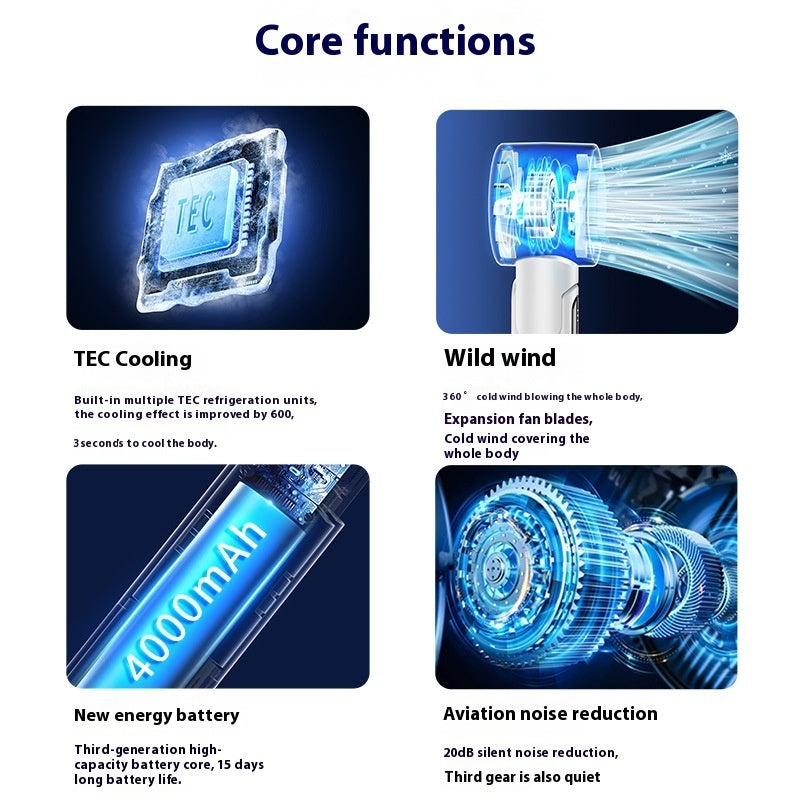 Core functions

TEC

TEC Cooling

Built-in multiple TEC refrigeration units, the cooling effect is improved by 600,

3seconds to cool the body.

Wild wind

360° cold wind blowing the whole body,

Expansion fan blades, Cold wind covering the whole body

4000mAh

New energy battery

Third-generation high-capacity battery core, 15 days long battery life.

Aviation noise reduction

20dB silent noise reduction,

Third gear is also quiet